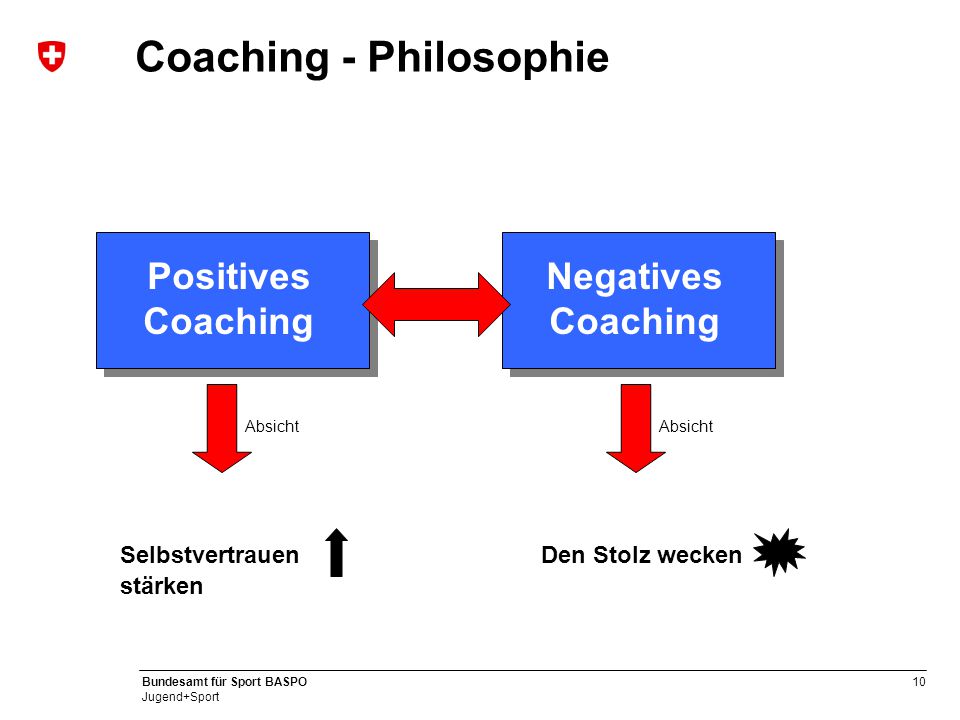 Coaching - Philosophie

Positives Coaching

Negatives Coaching

Absicht

Absicht

Selbstvertrauen stärken

Den Stolz wecken

Bundesamt für Sport BASPO
Jugend+Sport

10